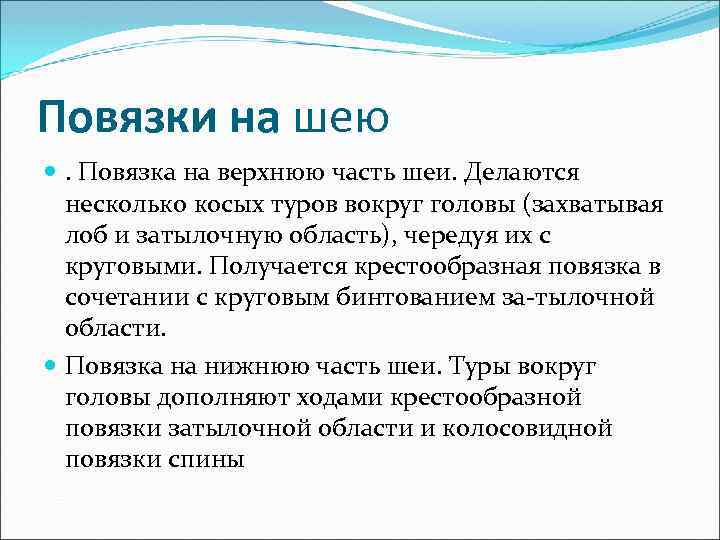 Повязки на шею

. Повязка на верхнюю часть шеи. Делаются несколько косых туров вокруг головы (захватывая лоб и затылочную область), чередуя их с круговыми. Получается крестообразная повязка в сочетании с круговым бинтованием за-тылочной области.

Повязка на нижнюю часть шеи. Туры вокруг головы дополняют ходами крестообразной повязки затылочной области и колосовидной повязки спины